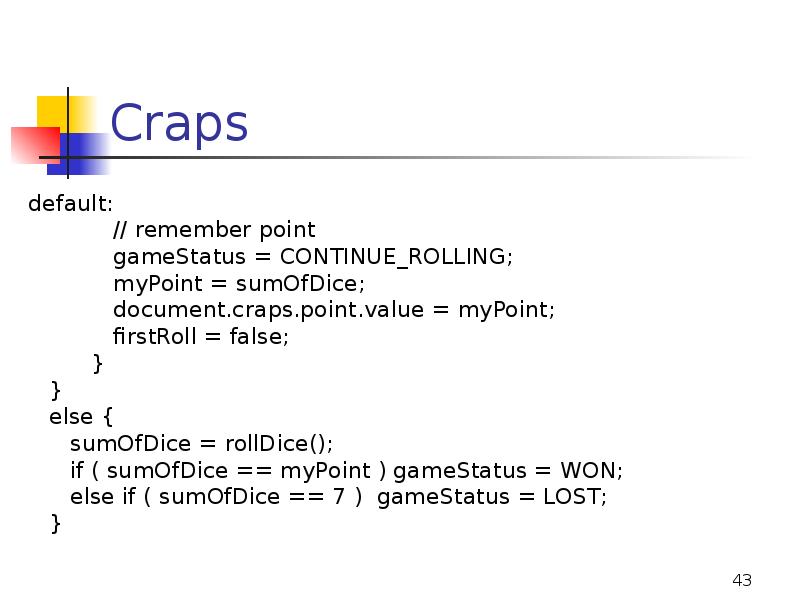 Craps

default:
// remember point
gameStatus = CONTINUE_ROLLING;
myPoint = sumOfDice;
document.craps.point.value = myPoint;
firstRoll = false;
}
}
else {
sumOfDice = rollDice();
if ( sumOfDice == myPoint ) gameStatus = WON;
else if ( sumOfDice == 7 ) gameStatus = LOST;
}

43